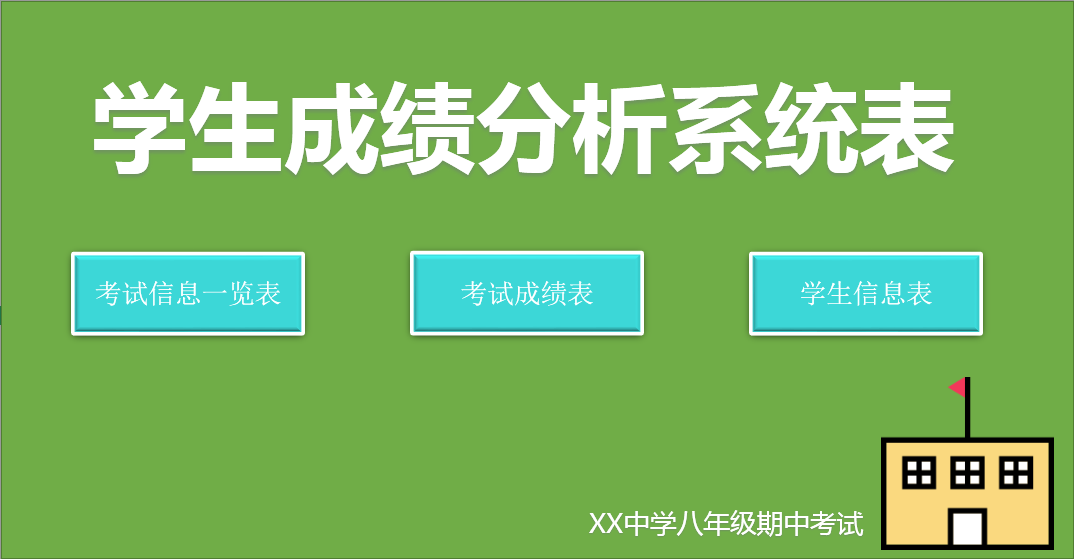 学生成绩分析系统表

考试信息一览表

考试成绩表

学生信息表

XX中学八年级期中考试